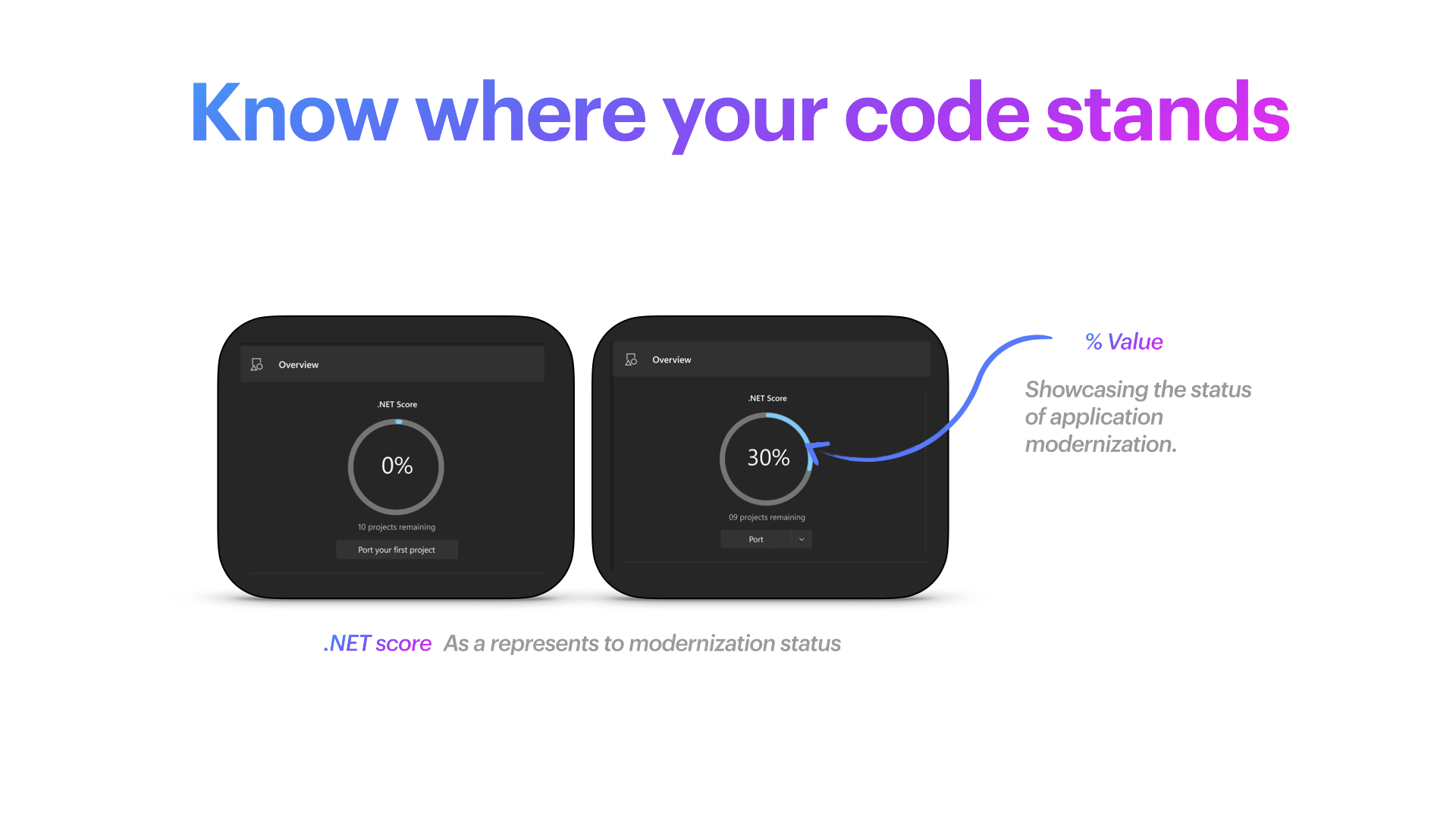 Know where your code stands

Overview

.NET Score

0%

10 projects remaining

Port your first project

Overview

.NET Score

30%

09 projects remaining

Port

% Value

Showcasing the status of application modernization.

.NET score As a represents to modernization status